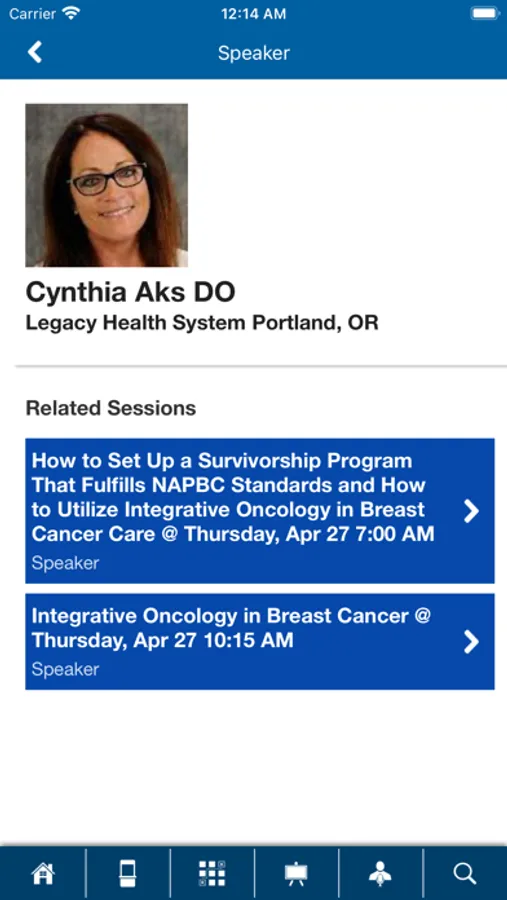 Carrier 12:14 AM

Speaker

Cynthia Aks DO
Legacy Health System Portland, OR

Related Sessions

How to Set Up a Survivorship Program That Fulfills NAPBC Standards and How to Utilize Integrative Oncology in Breast Cancer Care @ Thursday, Apr 27 7:00 AM
Speaker

Integrative Oncology in Breast Cancer @ Thursday, Apr 27 10:15 AM
Speaker